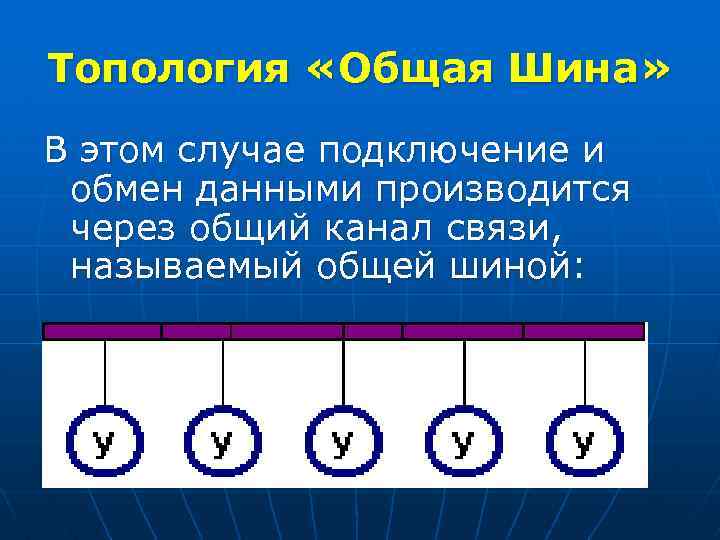 Топология «Общая Шина»

В этом случае подключение и обмен данными производится через общий канал связи, называемый общей шиной:

У
У
У
У
У